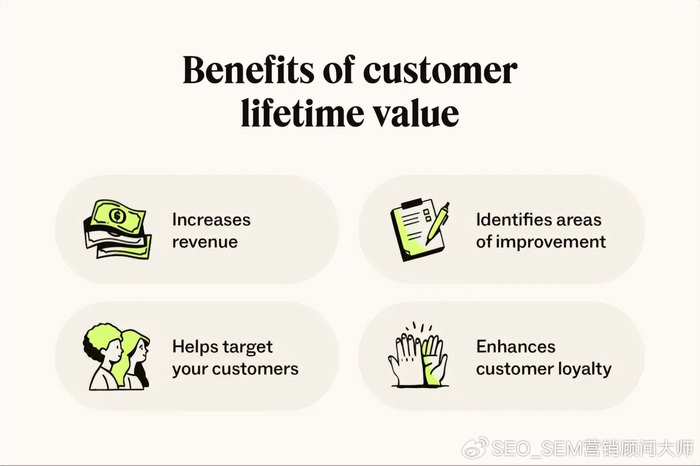 Benefits of customer lifetime value

Increases revenue

Identifies areas of improvement

Helps target your customers

Enhances customer loyalty

SEO_SEM营销顾问大师